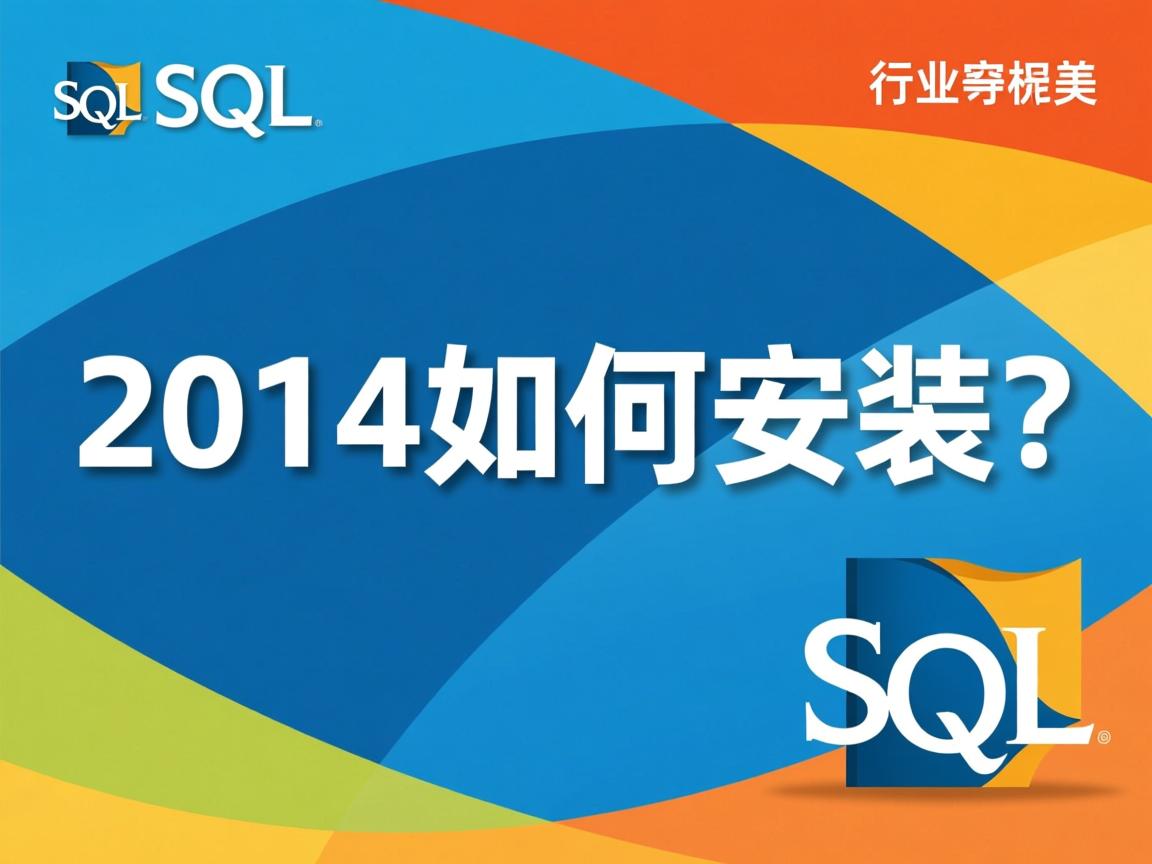 SQL SQL

行业穿棍美

2014如何安装？

SQL